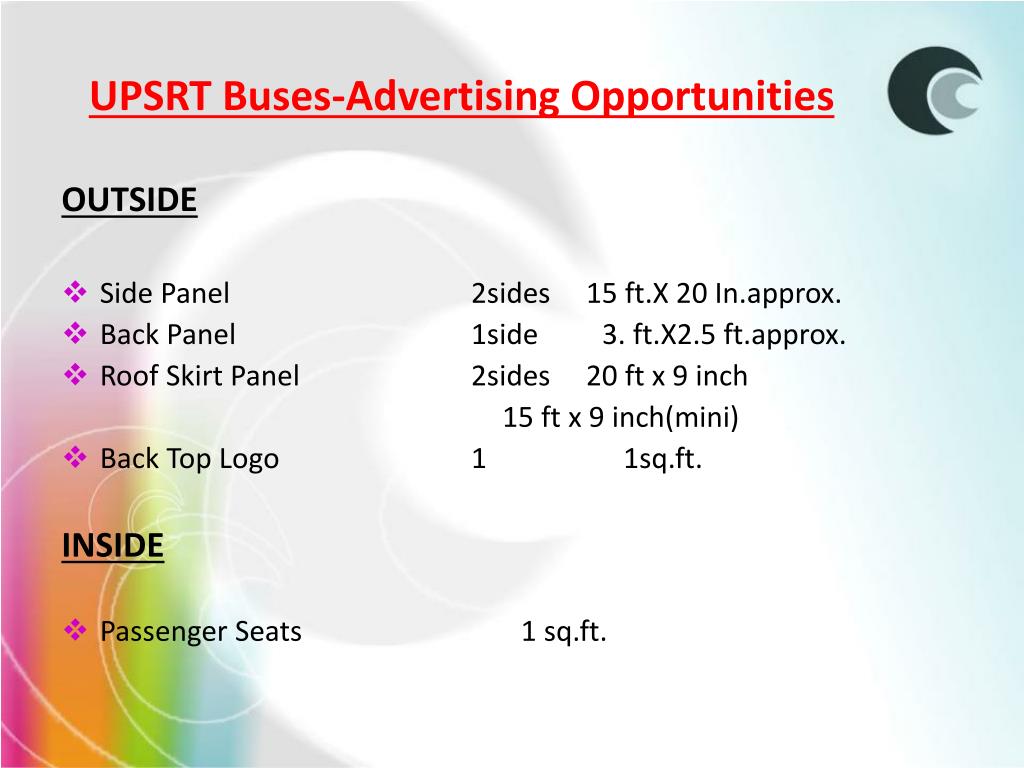 UPSRT Buses-Advertising Opportunities

OUTSIDE

❖ Side Panel 2sides 15 ft.X 20 In.approx.
❖ Back Panel 1side 3. ft.X2.5 ft.approx.
❖ Roof Skirt Panel 2sides 20 ft x 9 inch
15 ft x 9 inch(mini)
❖ Back Top Logo 1 1sq.ft.

INSIDE

❖ Passenger Seats 1 sq.ft.